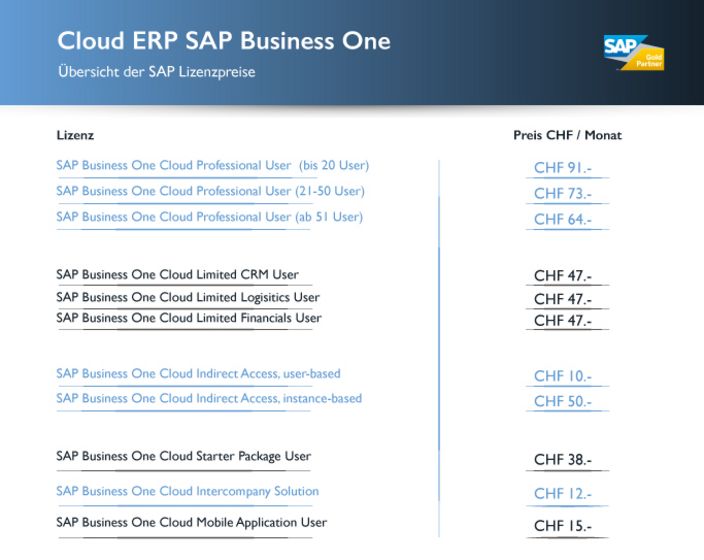 Cloud ERP SAP Business One

Übersicht der SAP Lizenzpreise

SAP Gold Partner

| Lizenz | Preis CHF / Monat |
|---|---|
| SAP Business One Cloud Professional User (bis 20 User) | CHF 91.- |
| SAP Business One Cloud Professional User (21-50 User) | CHF 73.- |
| SAP Business One Cloud Professional User (ab 51 User) | CHF 64.- |
| SAP Business One Cloud Limited CRM User | CHF 47.- |
| SAP Business One Cloud Limited Logisitics User | CHF 47.- |
| SAP Business One Cloud Limited Financials User | CHF 47.- |
| SAP Business One Cloud Indirect Access, user-based | CHF 10.- |
| SAP Business One Cloud Indirect Access, instance-based | CHF 50.- |
| SAP Business One Cloud Starter Package User | CHF 38.- |
| SAP Business One Cloud Intercompany Solution | CHF 12.- |
| SAP Business One Cloud Mobile Application User | CHF 15.- |